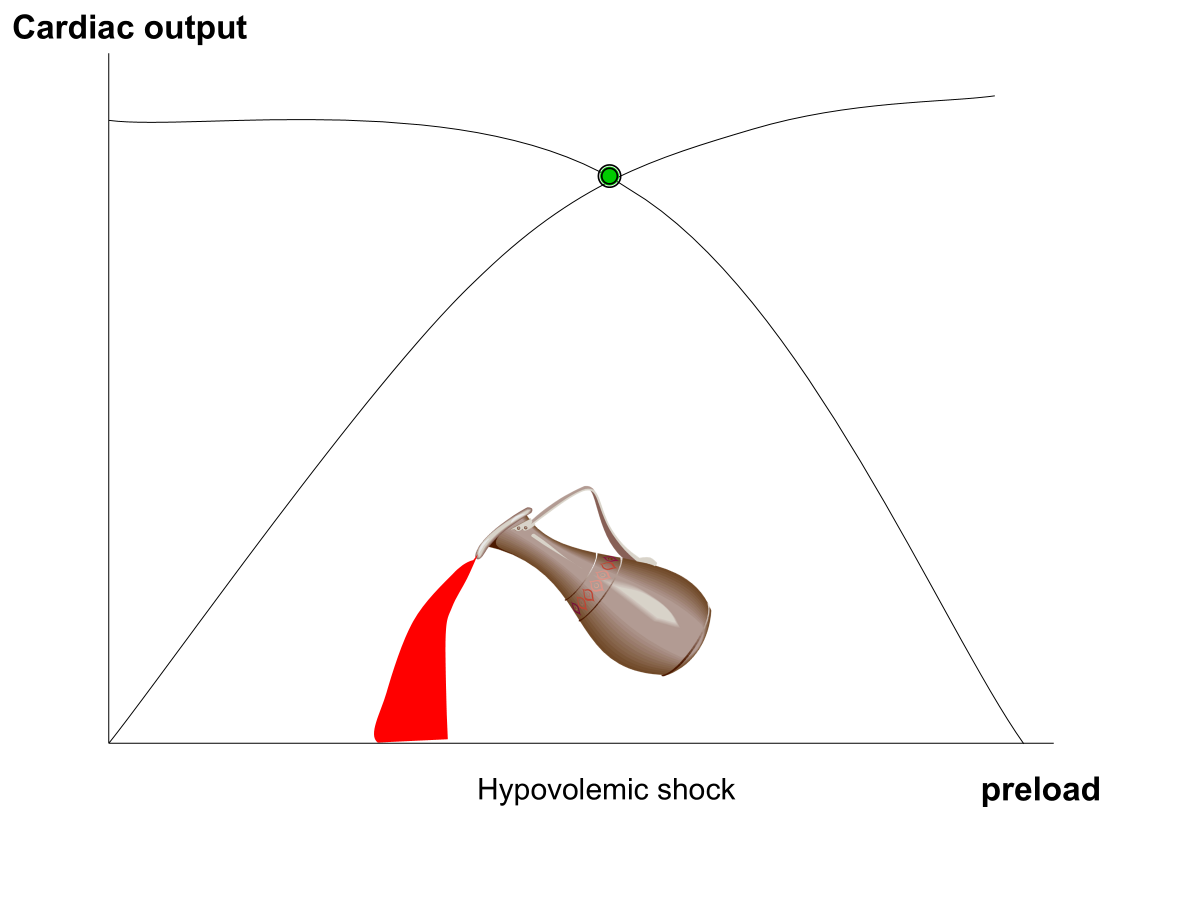 Cardiac output

Hypovolemic shock

preload